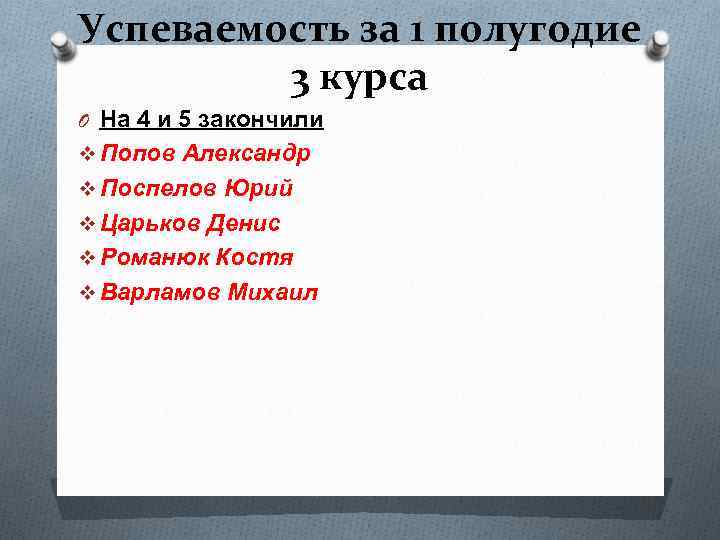 Успеваемость за 1 полугодие 3 курса

На 4 и 5 закончили

Попов Александр

Поспелов Юрий

Царьков Денис

Романюк Костя

Варламов Михаил